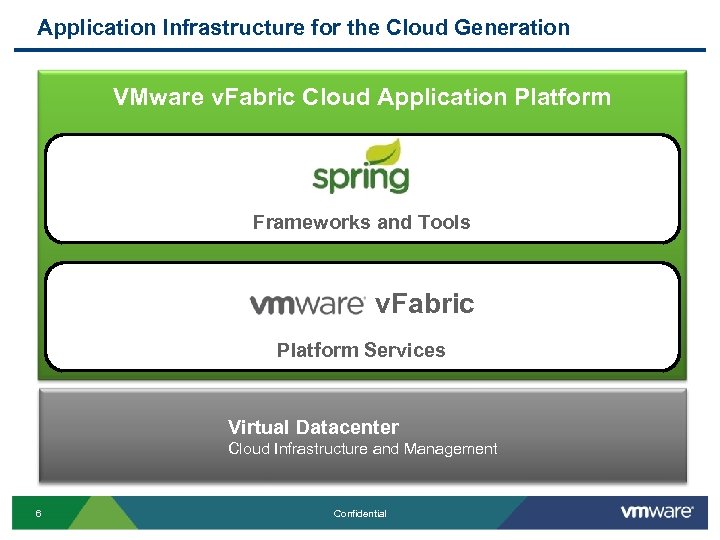 Application Infrastructure for the Cloud Generation

VMware vFabric Cloud Application Platform

spring

Frameworks and Tools

vmware vFabric

Platform Services

Virtual Datacenter
Cloud Infrastructure and Management

6

Confidential

vmware